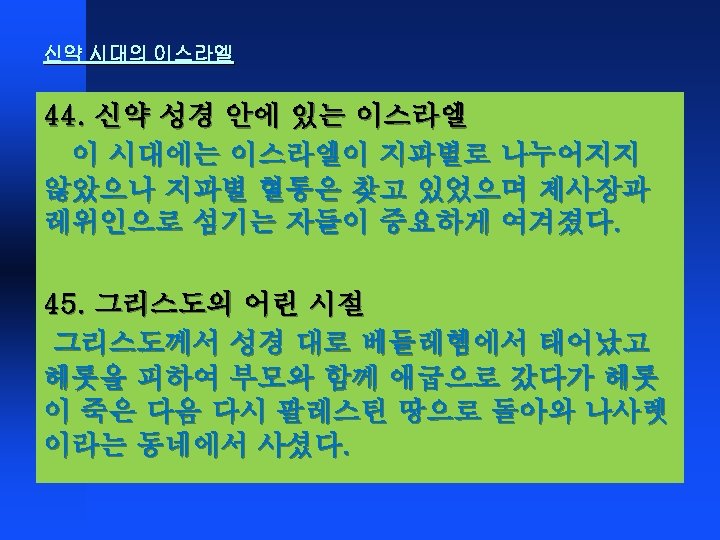 신약 시대의 이스라엘

44. 신약 성경 안에 있는 이스라엘

이 시대에는 이스라엘이 지파별로 나누어지지 않았으나 지파별 혈통은 찾고 있었으며 제사장과 레위인으로 섬기는 자들이 중요하게 여겨졌다.

45. 그리스도의 어린 시절

그리스도께서 성경 대로 베들레헴에서 태어났고 헤롯을 피하여 부모와 함께 애굽으로 갔다가 헤롯이 죽은 다음 다시 팔레스틴 땅으로 돌아와 나사렛이라는 동네에서 사셨다.